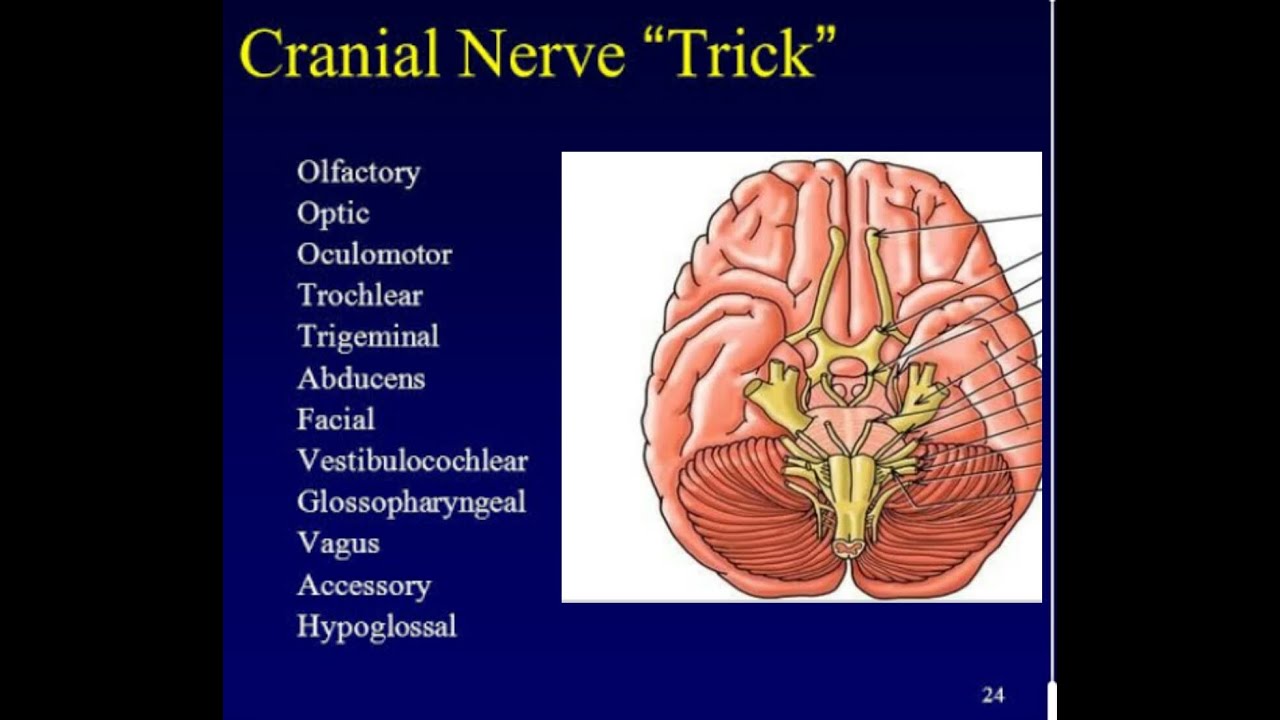 Cranial Nerve “Trick”

Olfactory
Optic
Oculomotor
Trochlear
Trigeminal
Abducens
Facial
Vestibulocochlear
Glossopharyngeal
Vagus
Accessory
Hypoglossal

24